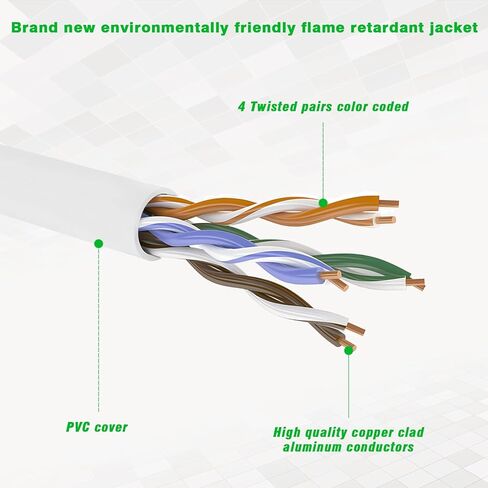 Brand new environmentally friendly flame retardant jacket

4 Twisted pairs color coded

PVC cover

High quality copper clad aluminum conductors